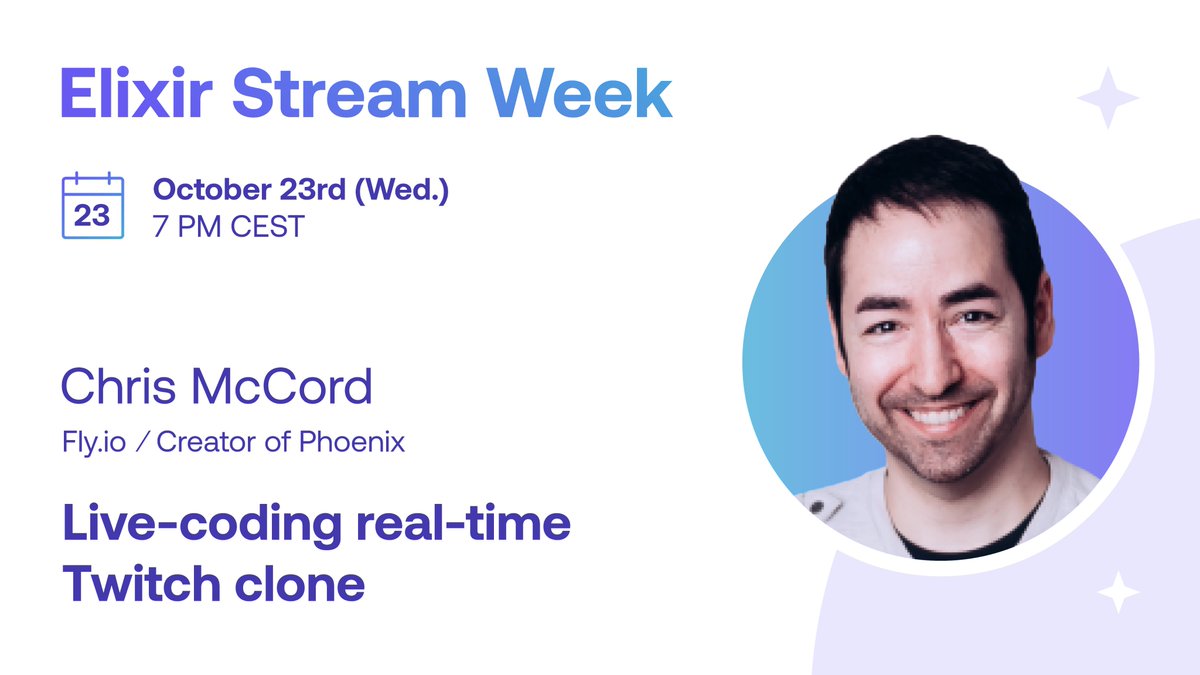 Elixir Stream Week

23

October 23rd (Wed.)
7 PM CEST

Chris McCord

Fly.io / Creator of Phoenix

Live-coding real-time Twitch clone